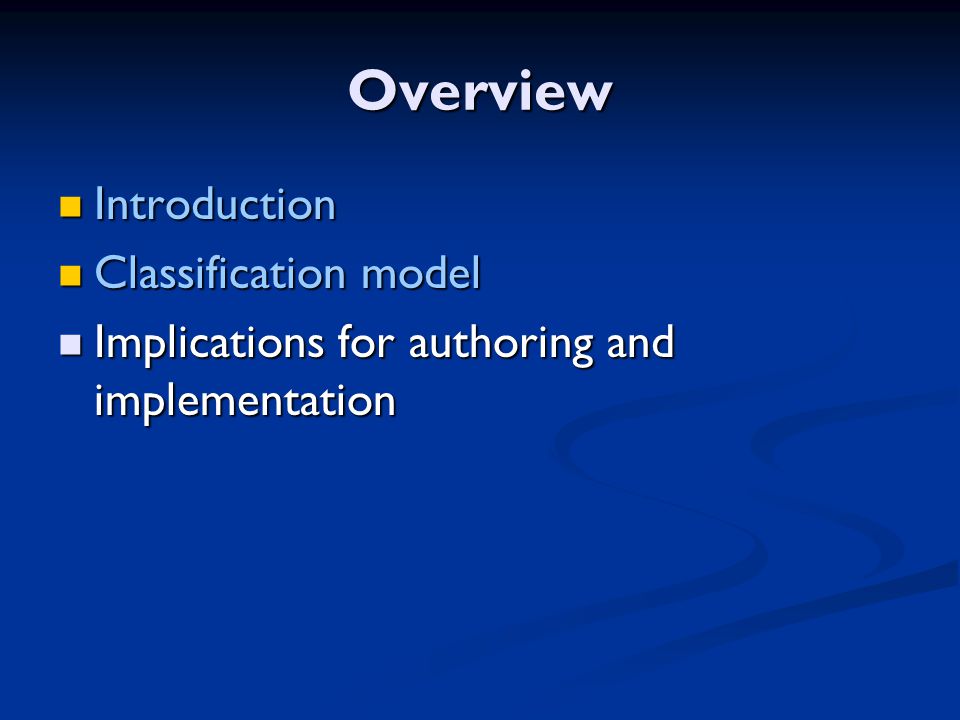 Overview

- Introduction
- Classification model
- Implications for authoring and implementation